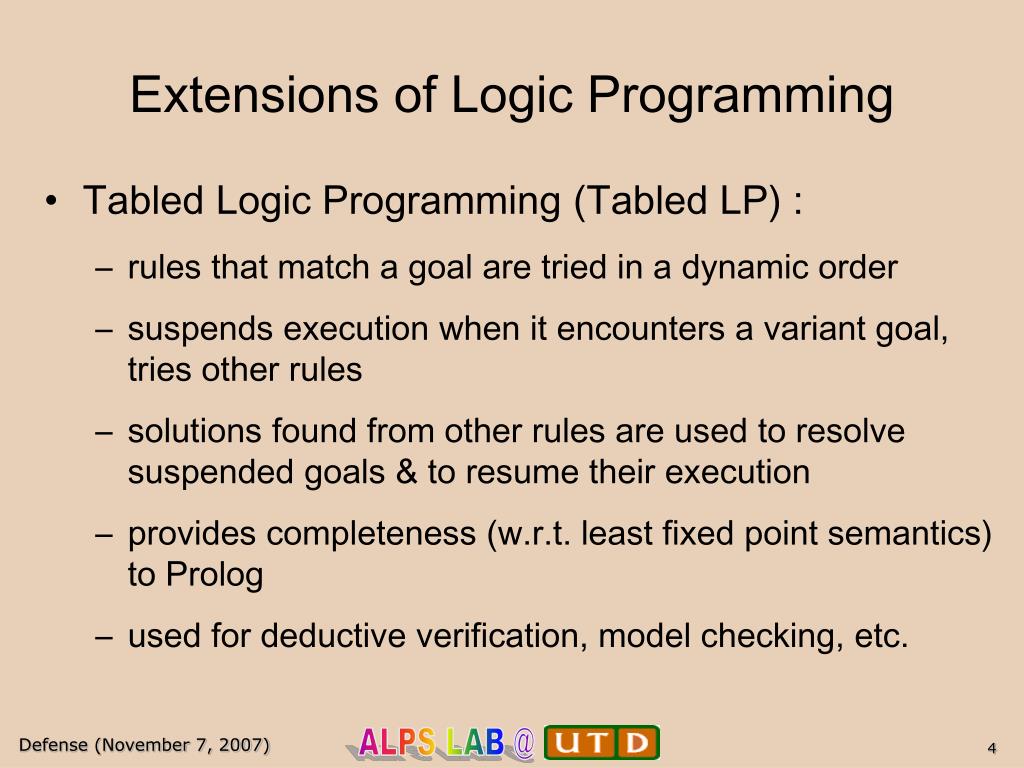 Extensions of Logic Programming

• Tabled Logic Programming (Tabled LP) :

– rules that match a goal are tried in a dynamic order

– suspends execution when it encounters a variant goal, tries other rules

– solutions found from other rules are used to resolve suspended goals & to resume their execution

– provides completeness (w.r.t. least fixed point semantics) to Prolog

– used for deductive verification, model checking, etc.

Defense (November 7, 2007)

ALPS LAB @ UTD

4